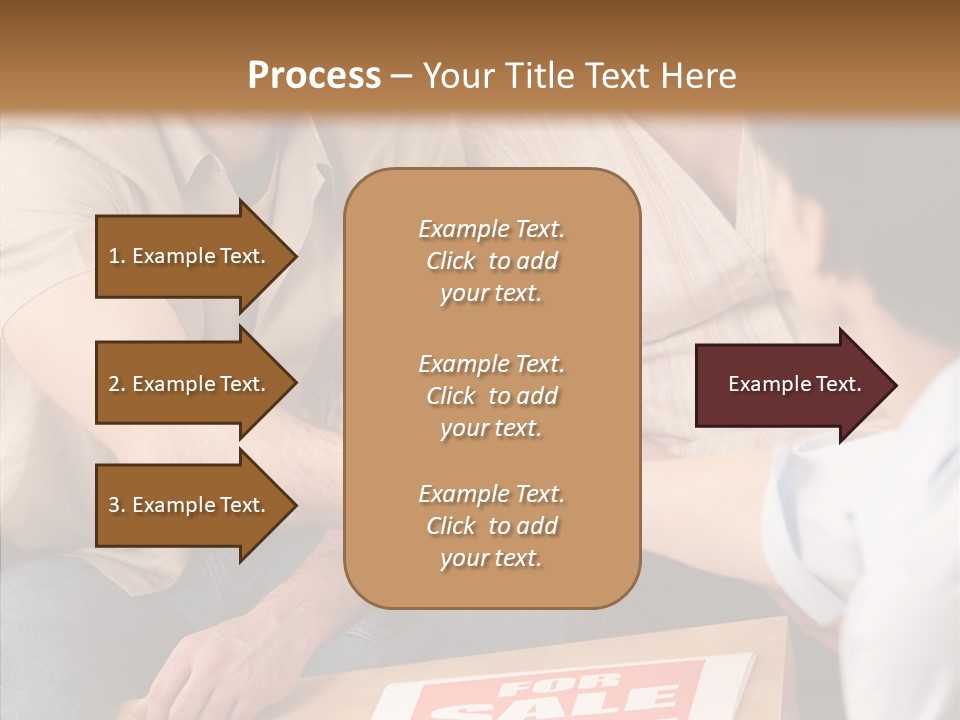 Process – Your Title Text Here

1. Example Text.

2. Example Text.

3. Example Text.

Example Text. Click to add your text.

Example Text. Click to add your text.

Example Text. Click to add your text.

Example Text.

FOR SALE